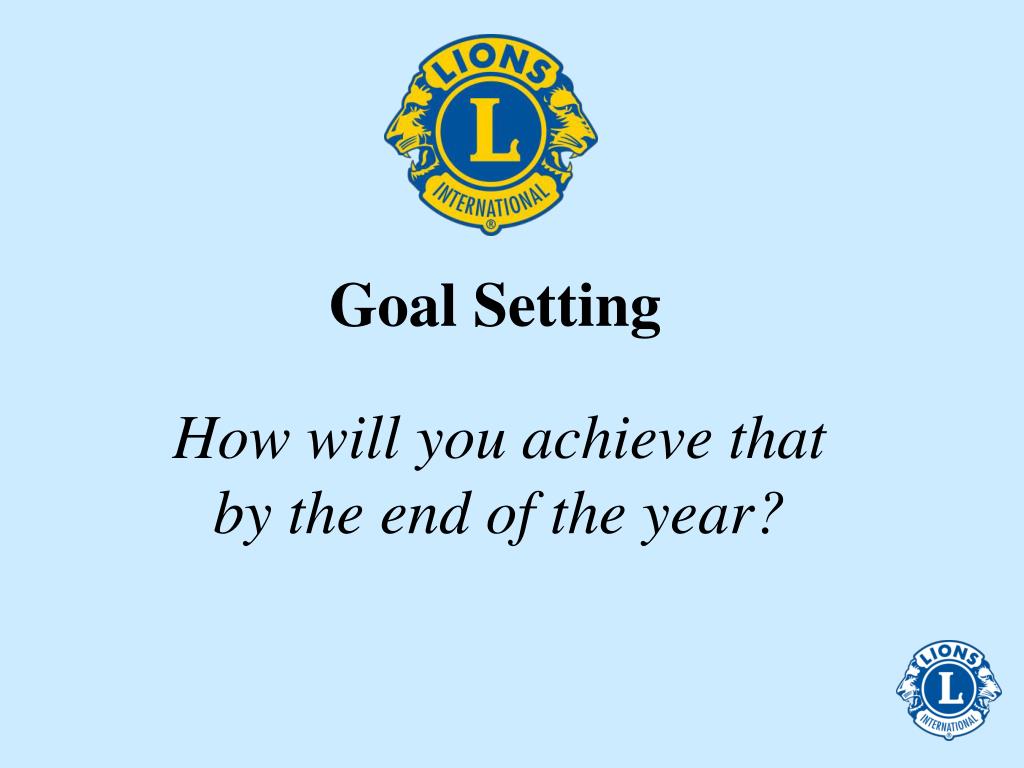 LIONS
L
INTERNATIONAL

Goal Setting

How will you achieve that by the end of the year?

LIONS
L
INTERNATIONAL